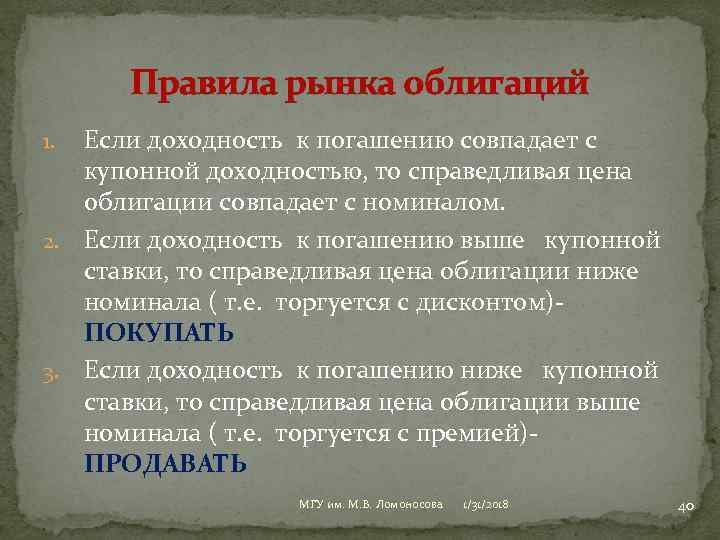 Правила рынка облигаций

1. Если доходность к погашению совпадает с купонной доходностью, то справедливая цена облигации совпадает с номиналом.

2. Если доходность к погашению выше купонной ставки, то справедливая цена облигации ниже номинала ( т.е. торгуется с дисконтом)- ПОКУПАТЬ

3. Если доходность к погашению ниже купонной ставки, то справедливая цена облигации выше номинала ( т.е. торгуется с премией)- ПРОДАВАТЬ

МГУ им. М.В. Ломоносова 1/31/2018 40